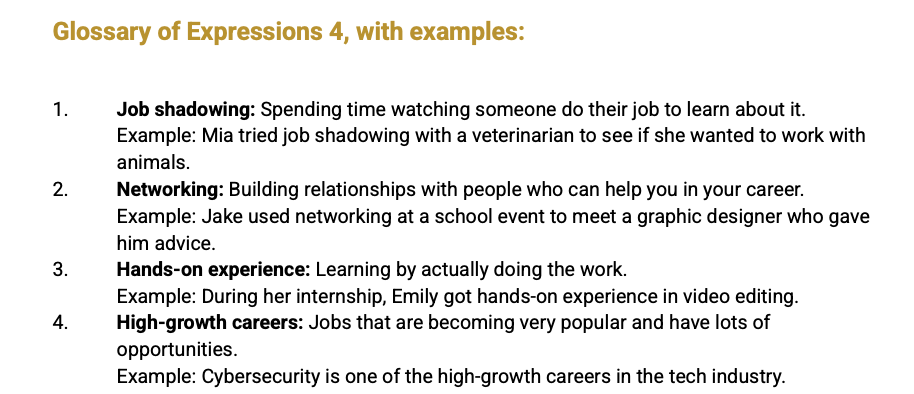 Glossary of Expressions 4, with examples:

1. Job shadowing: Spending time watching someone do their job to learn about it. Example: Mia tried job shadowing with a veterinarian to see if she wanted to work with animals.
2. Networking: Building relationships with people who can help you in your career. Example: Jake used networking at a school event to meet a graphic designer who gave him advice.
3. Hands-on experience: Learning by actually doing the work. Example: During her internship, Emily got hands-on experience in video editing.
4. High-growth careers: Jobs that are becoming very popular and have lots of opportunities. Example: Cybersecurity is one of the high-growth careers in the tech industry.